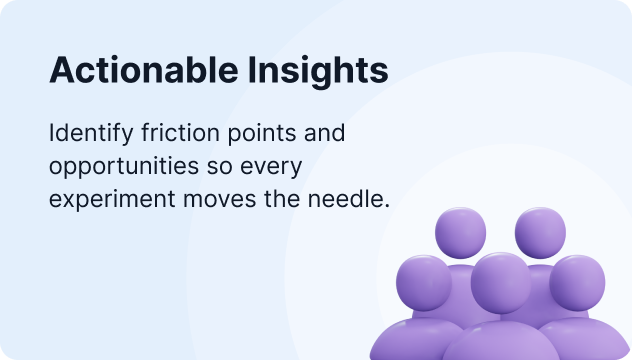 Actionable Insights

Identify friction points and opportunities so every experiment moves the needle.